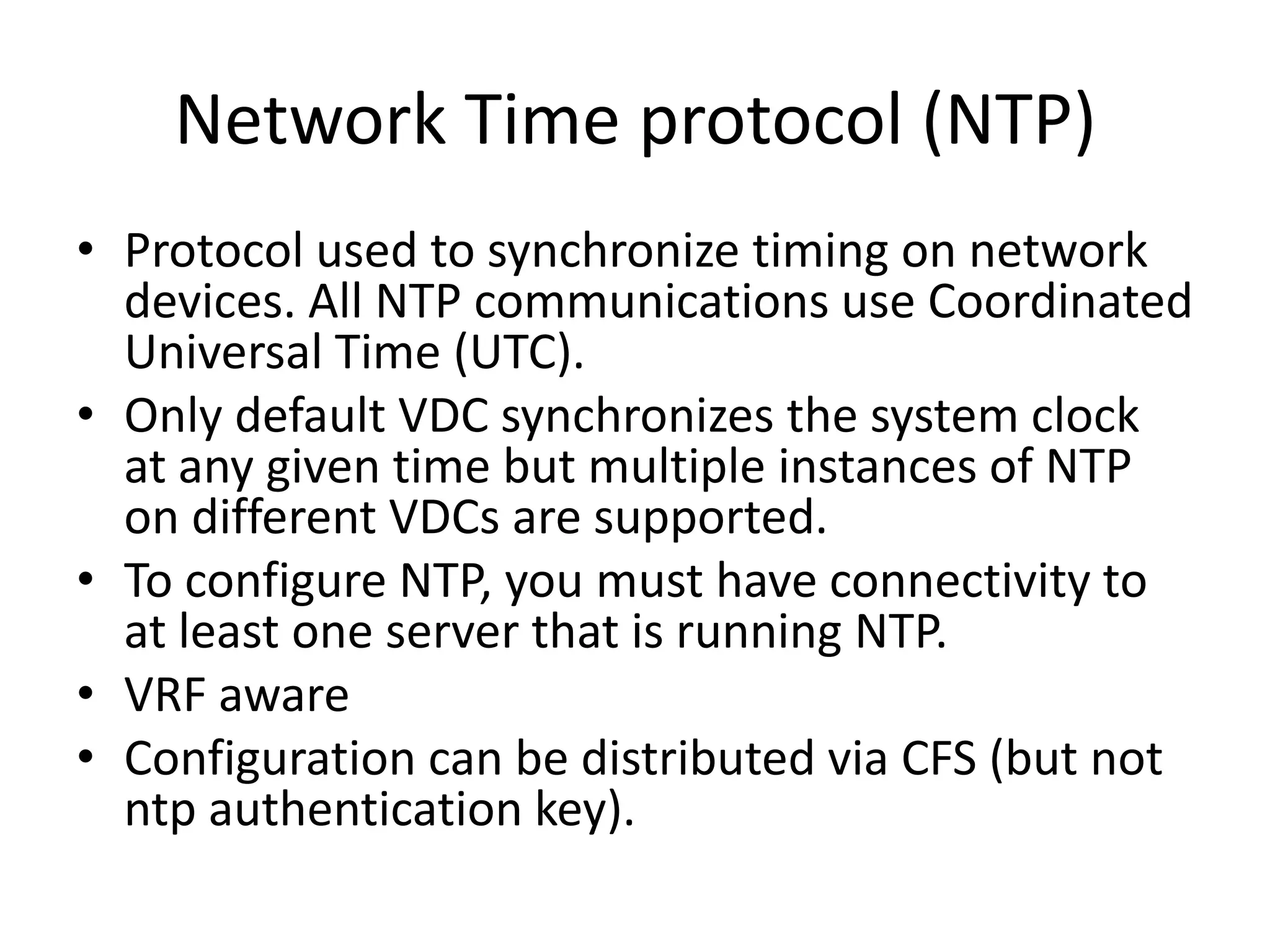 Network Time protocol (NTP)

• Protocol used to synchronize timing on network devices. All NTP communications use Coordinated Universal Time (UTC).
• Only default VDC synchronizes the system clock at any given time but multiple instances of NTP on different VDCs are supported.
• To configure NTP, you must have connectivity to at least one server that is running NTP.
• VRF aware
• Configuration can be distributed via CFS (but not ntp authentication key).